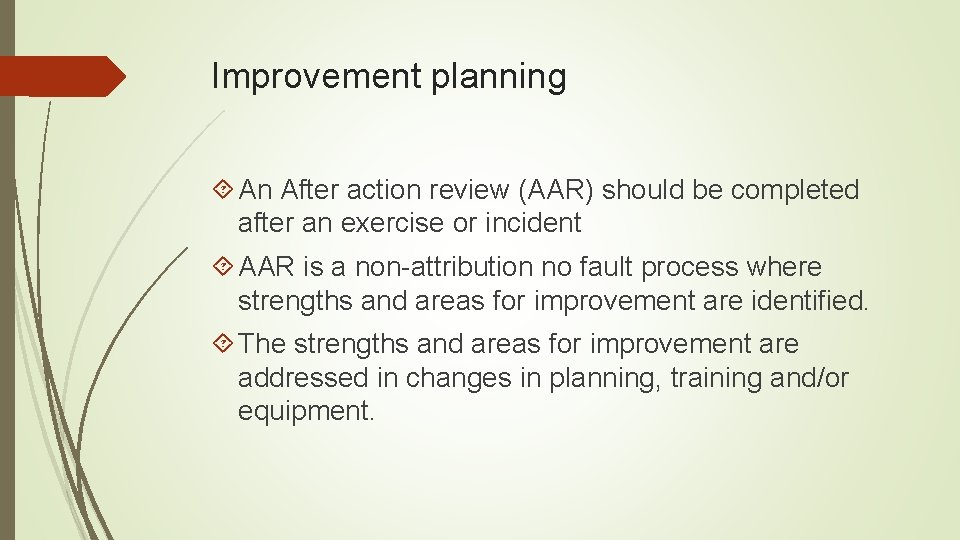 Improvement planning

An After action review (AAR) should be completed after an exercise or incident

AAR is a non-attribution no fault process where strengths and areas for improvement are identified.

The strengths and areas for improvement are addressed in changes in planning, training and/or equipment.